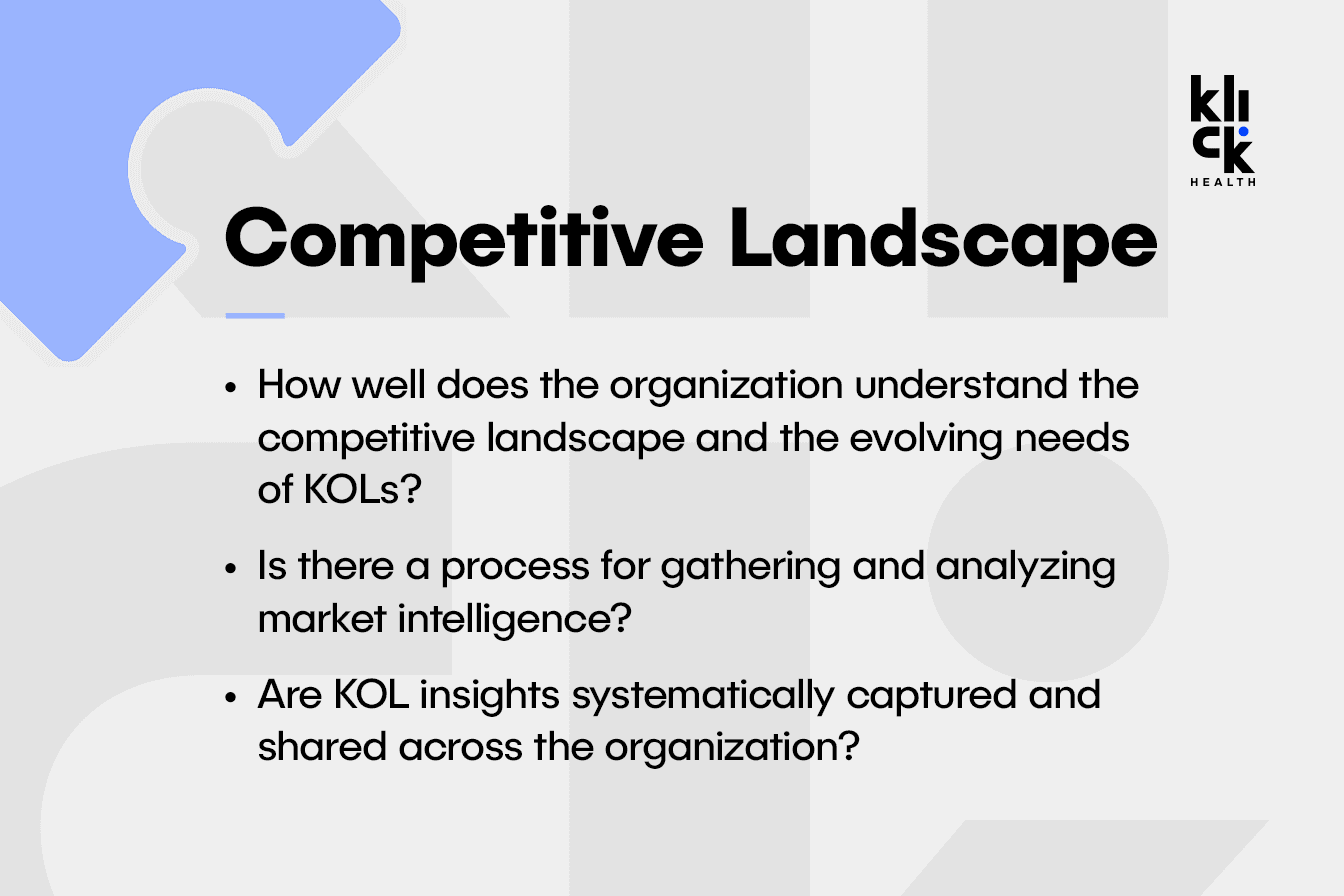 klick HEALTH

Competitive Landscape

• How well does the organization understand the competitive landscape and the evolving needs of KOLs?

• Is there a process for gathering and analyzing market intelligence?

• Are KOL insights systematically captured and shared across the organization?